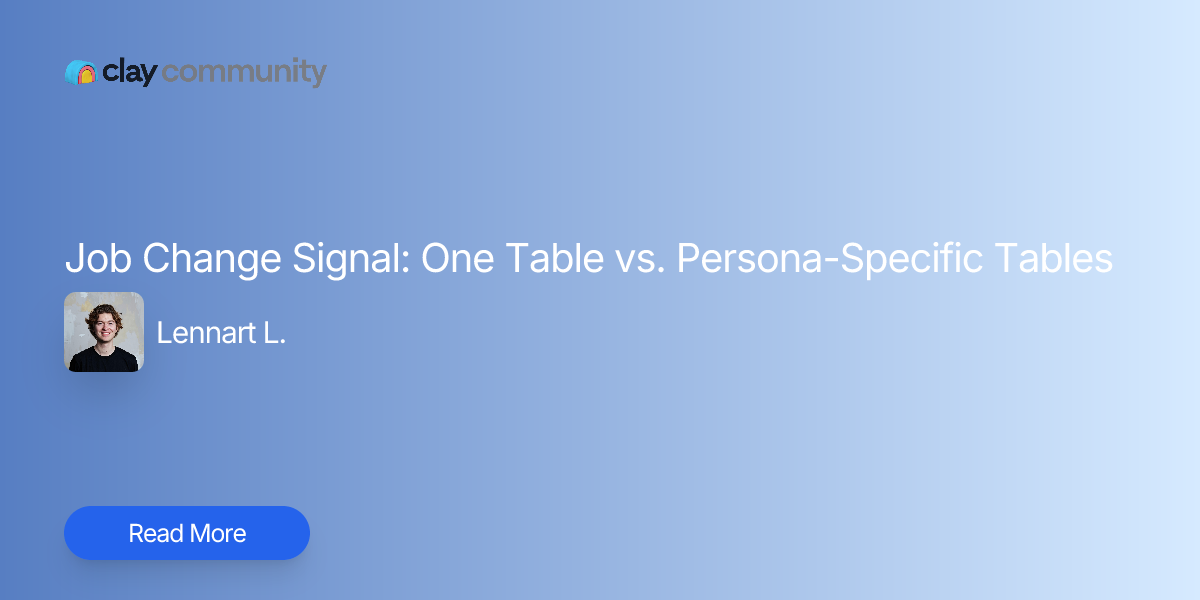 clay community

Job Change Signal: One Table vs. Persona-Specific Tables

Lennart L.

Read More